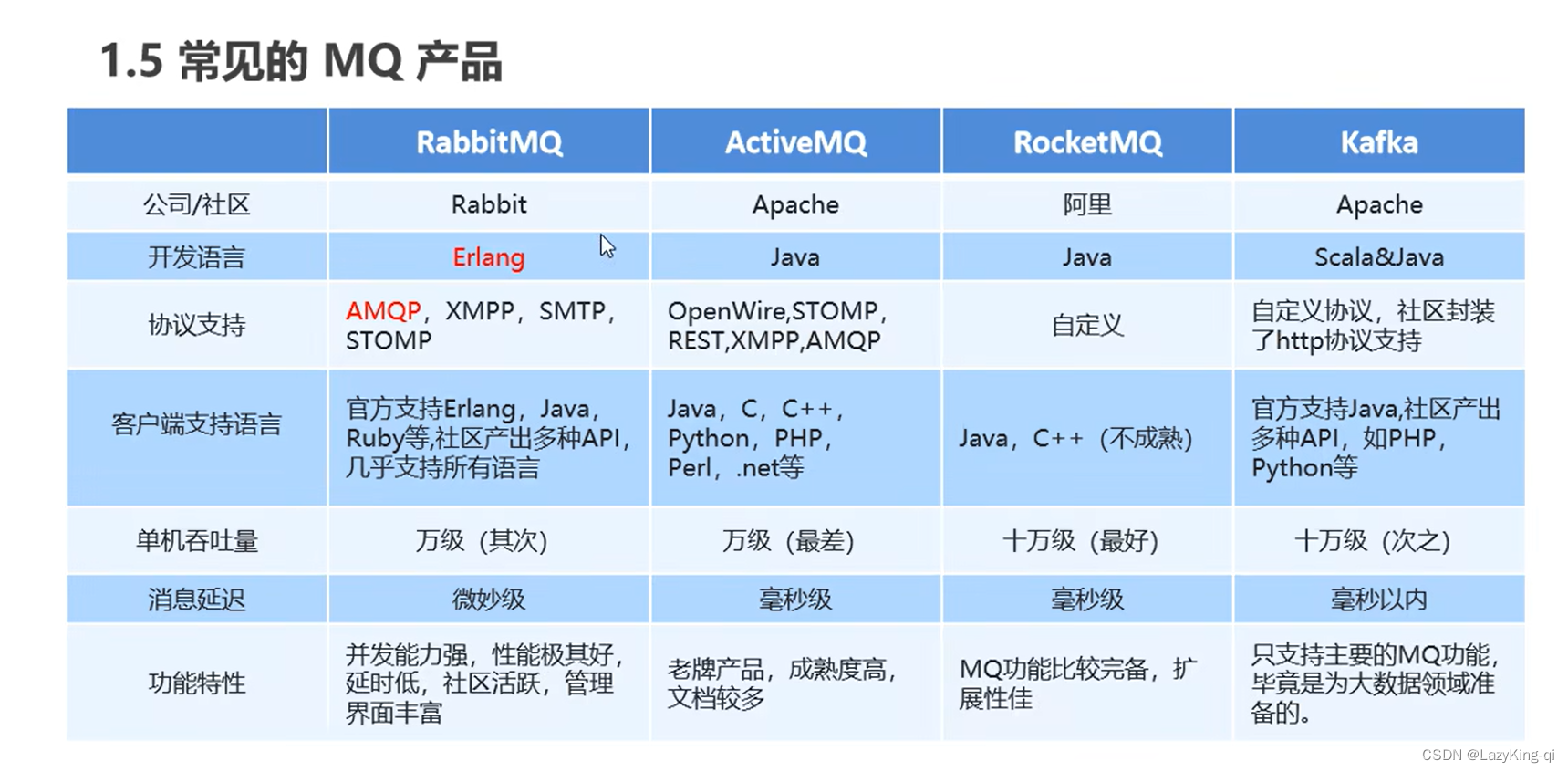 1.5 常见的 MQ 产品

| | RabbitMQ | ActiveMQ | RocketMQ | Kafka |
|---|---|---|---|---|
| 公司/社区 | Rabbit | Apache | 阿里 | Apache |
| 开发语言 | Erlang | Java | Java | Scala&Java |
| 协议支持 | AMQP，XMPP，SMTP，STOMP | OpenWire,STOMP，REST,XMPP,AMQP | 自定义 | 自定义协议，社区封装了http协议支持 |
| 客户端支持语言 | 官方支持Erlang，Java，Ruby等,社区产出多种API，几乎支持所有语言 | Java，C，C++，Python，PHP，Perl，.net等 | Java，C++（不成熟） | 官方支持Java,社区产出多种API，如PHP，Python等 |
| 单机吞吐量 | 万级（其次） | 万级（最差） | 十万级（最好） | 十万级（次之） |
| 消息延迟 | 微妙级 | 毫秒级 | 毫秒级 | 毫秒以内 |
| 功能特性 | 并发能力强，性能极其好，延时低，社区活跃，管理界面丰富 | 老牌产品，成熟度高，文档较多 | MQ功能比较完备，扩展性佳 | 只支持主要的MQ功能，毕竟是为大数据领域准备的。 |

CSDN @LazyKing-qi